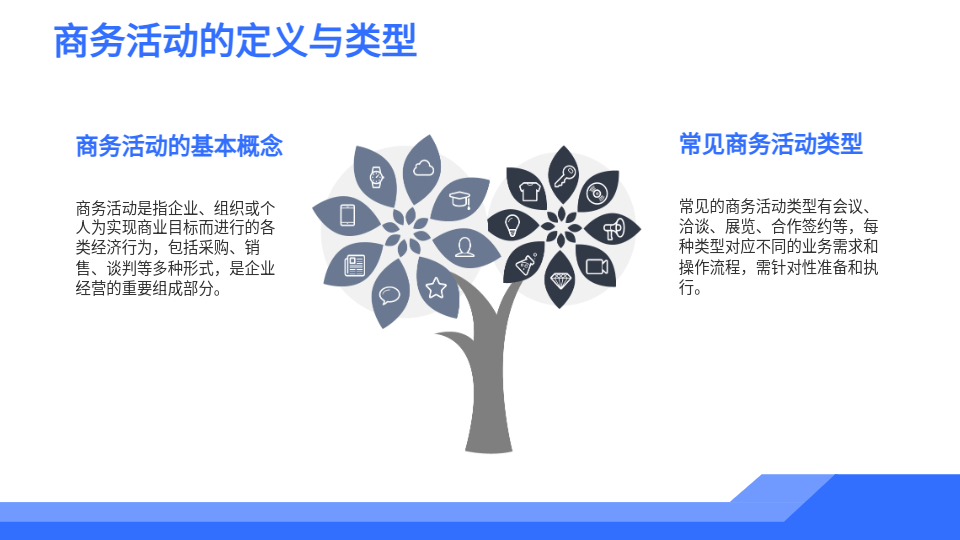 商务活动的定义与类型

商务活动的基本概念

商务活动是指企业、组织或个人为实现商业目标而进行的各类经济行为，包括采购、销售、谈判等多种形式，是企业经营的重要组成部分。

常见商务活动类型

常见的商务活动类型有会议、洽谈、展览、合作签约等，每种类型对应不同的业务需求和操作流程，需针对性准备和执行。